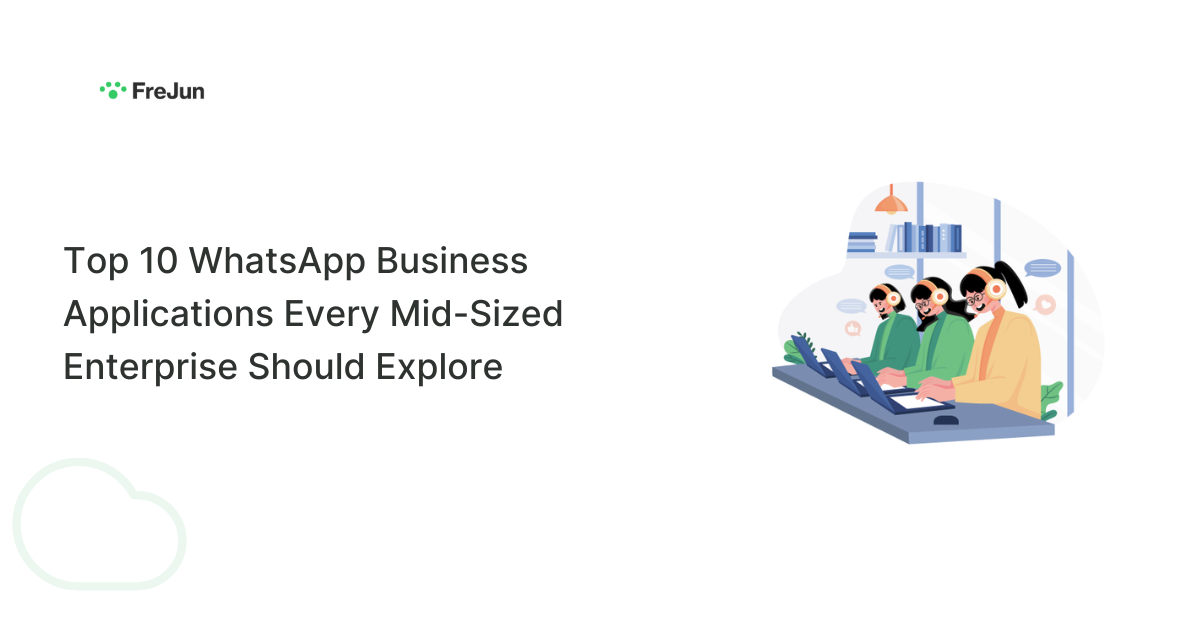 FreJun

Top 10 WhatsApp Business Applications Every Mid-Sized Enterprise Should Explore